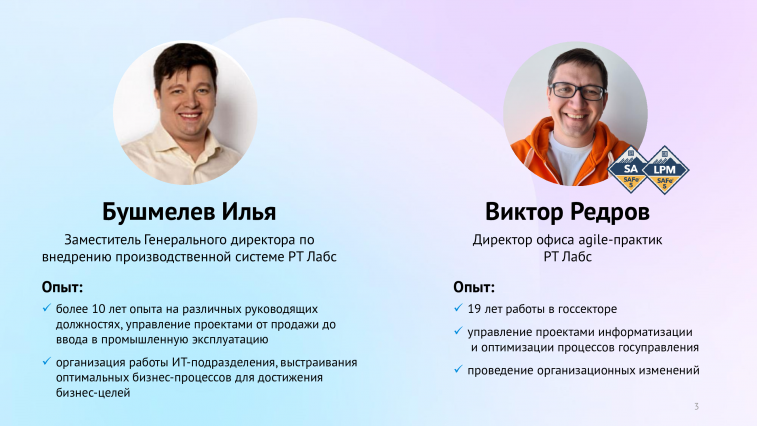 Бушмелев Илья

Заместитель Генерального директора по внедрению производственной системе РТ Лабс

Опыт:

✓ более 10 лет опыта на различных руководящих должностях, управление проектами от продажи до ввода в промышленную эксплуатацию

✓ организация работы ИТ-подразделения, выстраивания оптимальных бизнес-процессов для достижения бизнес-целей

SA SAFe 5
LPM SAFe 5

Виктор Редров

Директор офиса agile-практик РТ Лабс

Опыт:

✓ 19 лет работы в госсекторе

✓ управление проектами информатизации и оптимизации процессов госуправления

✓ проведение организационных изменений

3